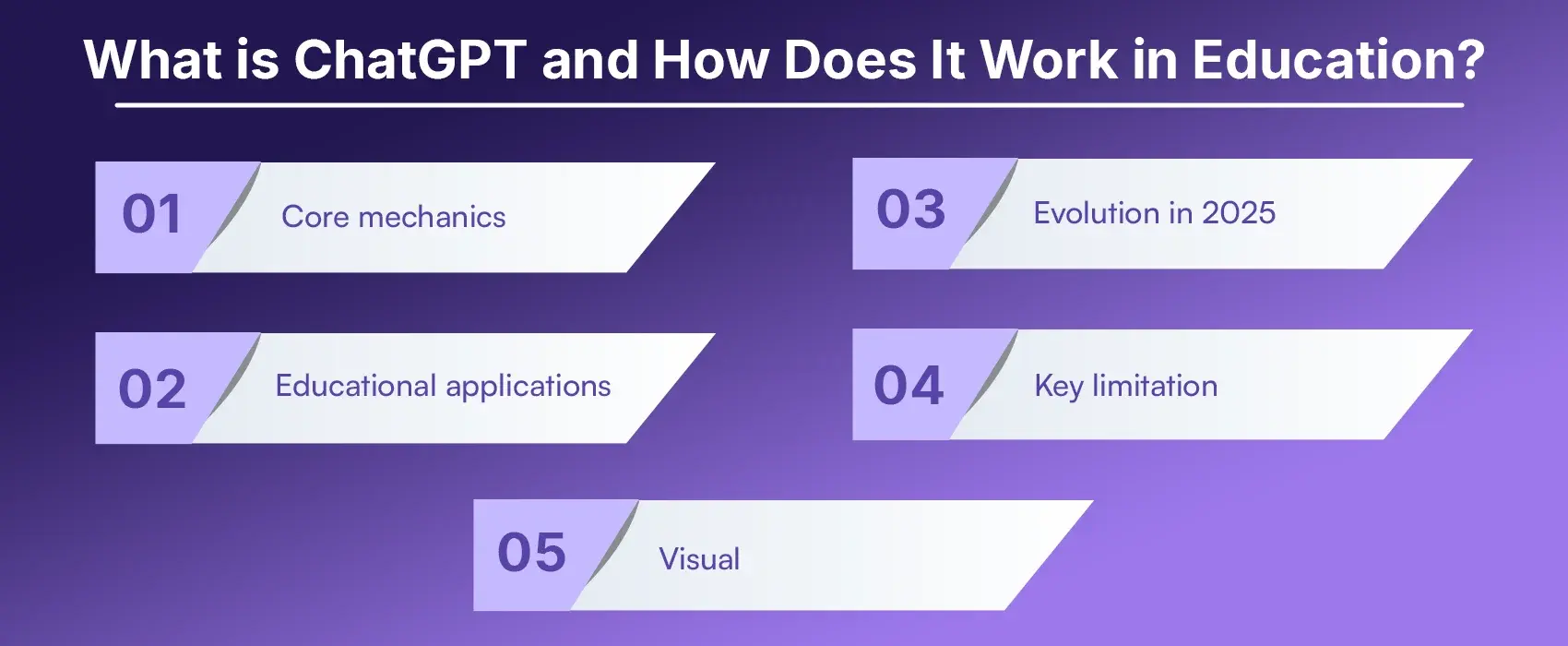 What is ChatGPT and How Does It Work in Education?

01 Core mechanics

02 Educational applications

03 Evolution in 2025

04 Key limitation

05 Visual